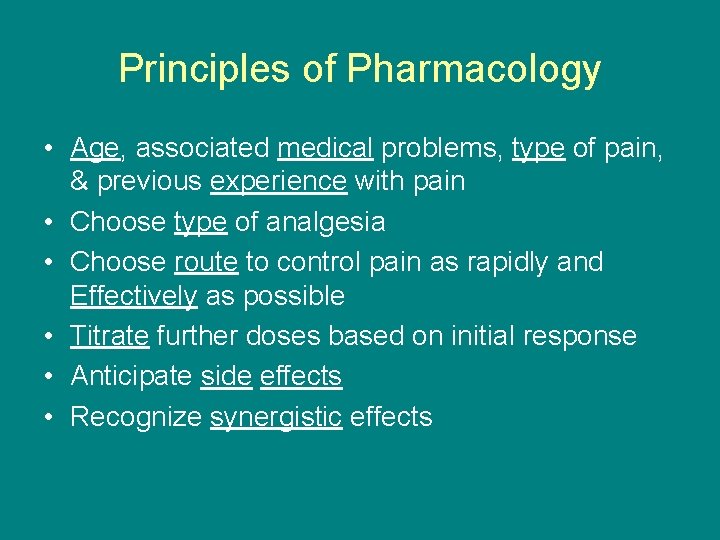 Principles of Pharmacology

• Age, associated medical problems, type of pain, & previous experience with pain
• Choose type of analgesia
• Choose route to control pain as rapidly and Effectively as possible
• Titrate further doses based on initial response
• Anticipate side effects
• Recognize synergistic effects